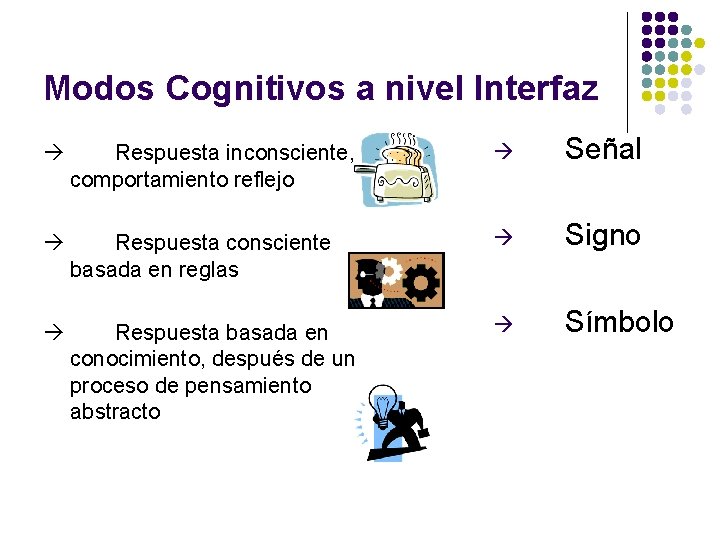 Modos Cognitivos a nivel Interfaz

→ Respuesta inconsciente, comportamiento reflejo

→ Respuesta consciente basada en reglas

→ Respuesta basada en conocimiento, después de un proceso de pensamiento abstracto

→ Señal

→ Signo

→ Símbolo